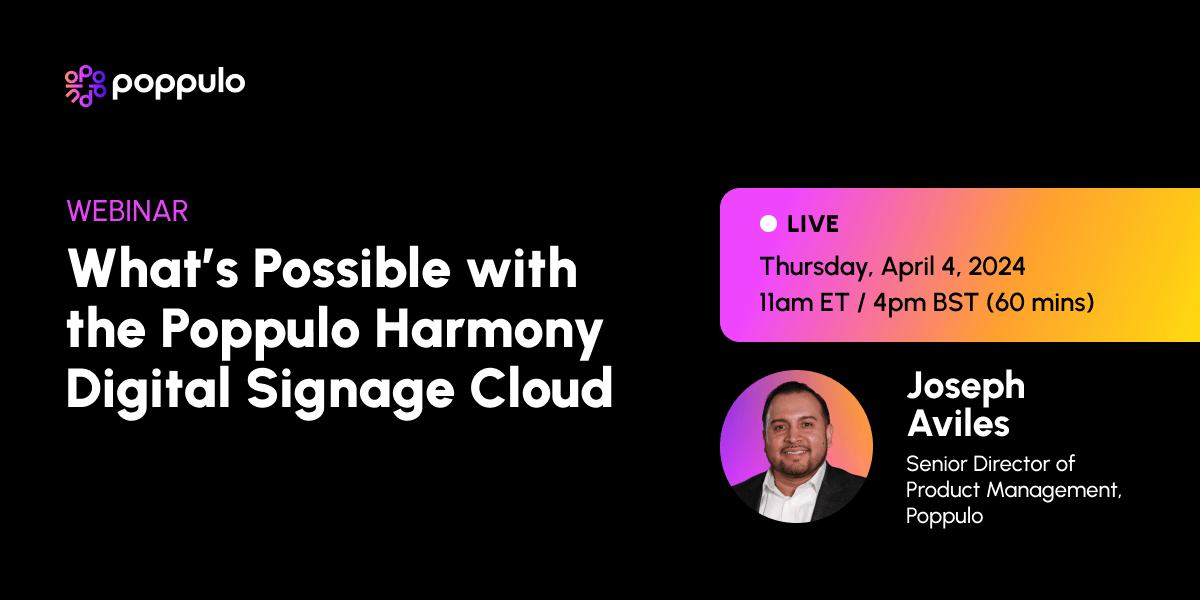 poppulo

WEBINAR

What's Possible with the Poppulo Harmony Digital Signage Cloud

LIVE

Thursday, April 4, 2024
11am ET / 4pm BST (60 mins)

Joseph Aviles

Senior Director of Product Management, Poppulo